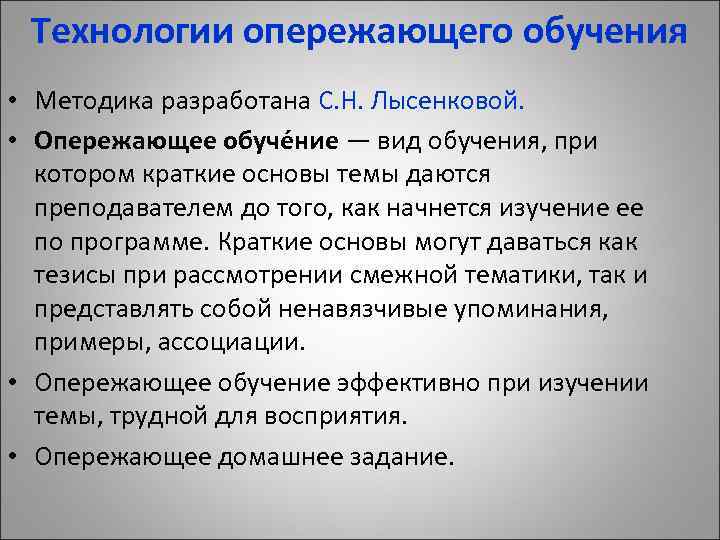 Технологии опережающего обучения

• Методика разработана С.Н. Лысенковой.

• Опережающее обуче́ние — вид обучения, при котором краткие основы темы даются преподавателем до того, как начнется изучение ее по программе. Краткие основы могут даваться как тезисы при рассмотрении смежной тематики, так и представлять собой ненавязчивые упоминания, примеры, ассоциации.

• Опережающее обучение эффективно при изучении темы, трудной для восприятия.

• Опережающее домашнее задание.